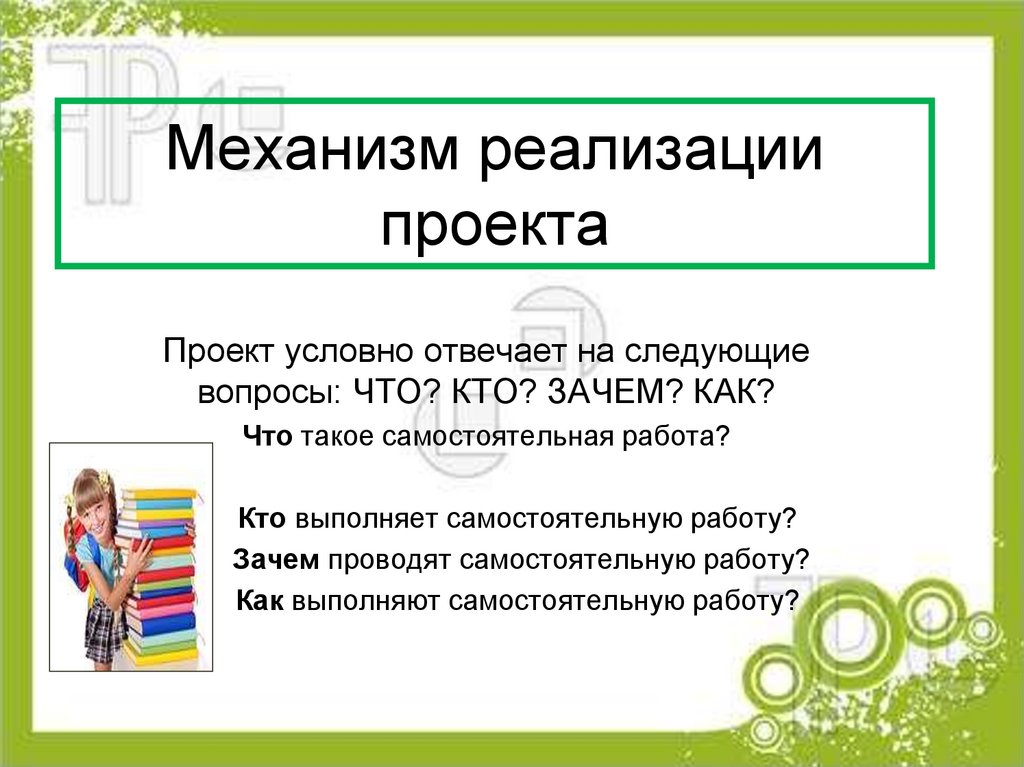 Механизм реализации проекта

Проект условно отвечает на следующие вопросы: ЧТО? КТО? ЗАЧЕМ? КАК?

Что такое самостоятельная работа?

Кто выполняет самостоятельную работу?

Зачем проводят самостоятельную работу?

Как выполняют самостоятельную работу?